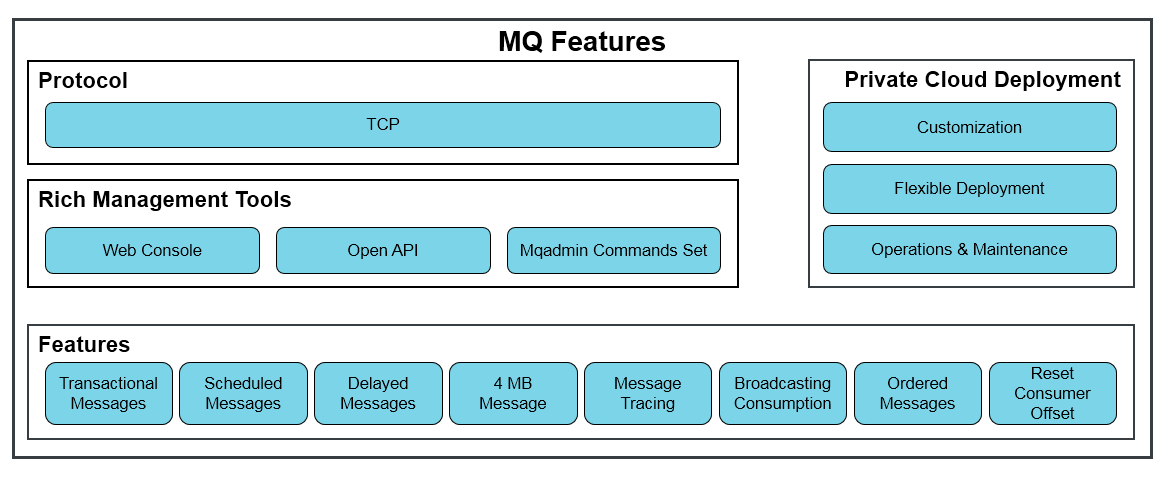 MQ Features

Protocol

TCP

Rich Management Tools

Web Console

Open API

Mqadmin Commands Set

Private Cloud Deployment

Customization

Flexible Deployment

Operations & Maintenance

Features

Transactional Messages

Scheduled Messages

Delayed Messages

4 MB Message

Message Tracing

Broadcasting Consumption

Ordered Messages

Reset Consumer Offset